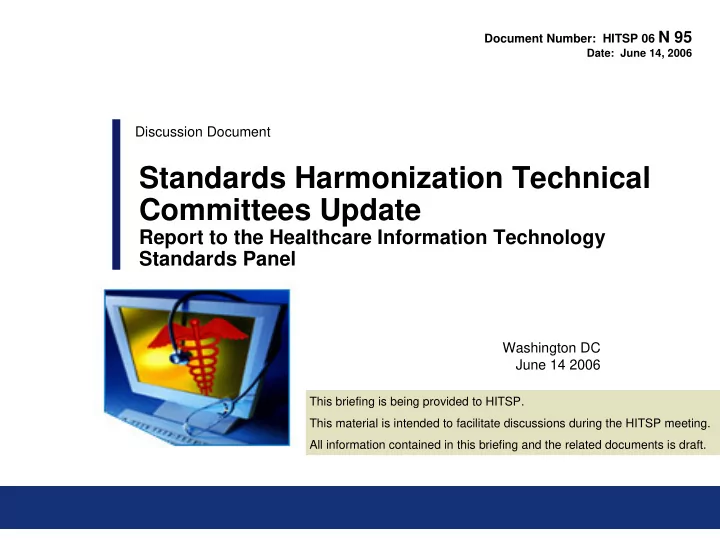 Document Number: HITSP 06 N 95
Date: June 14, 2006

Discussion Document

Standards Harmonization Technical Committees Update
Report to the Healthcare Information Technology Standards Panel

Washington DC
June 14 2006

This briefing is being provided to HITSP.

This material is intended to facilitate discussions during the HITSP meeting.

All information contained in this briefing and the related documents is draft.